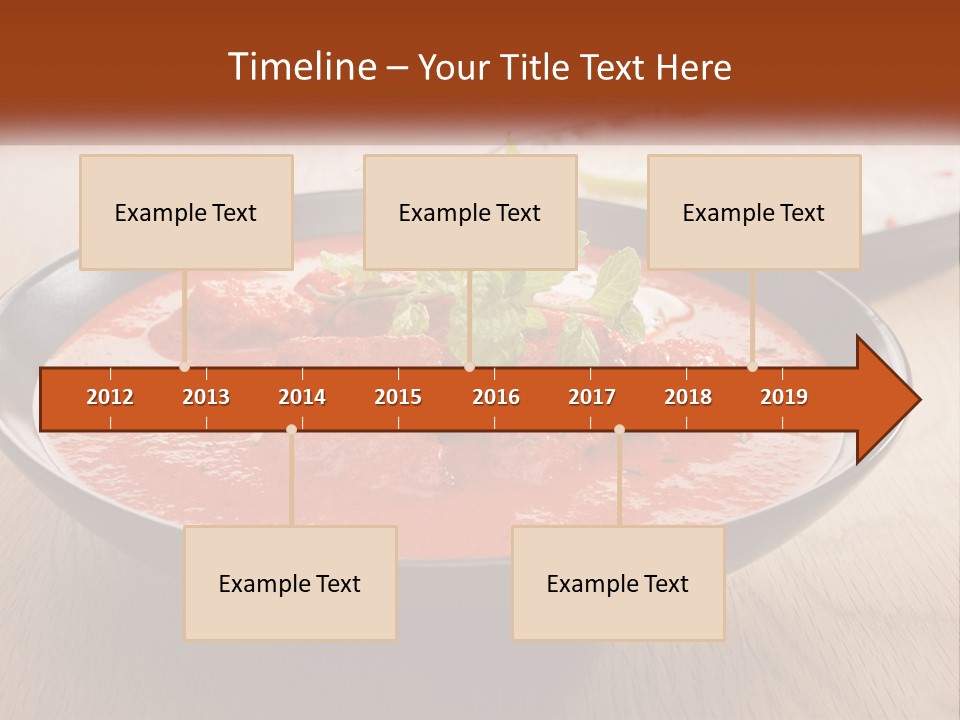 Timeline – Your Title Text Here

Example Text

Example Text

Example Text

2012 2013 2014 2015 2016 2017 2018 2019

Example Text

Example Text